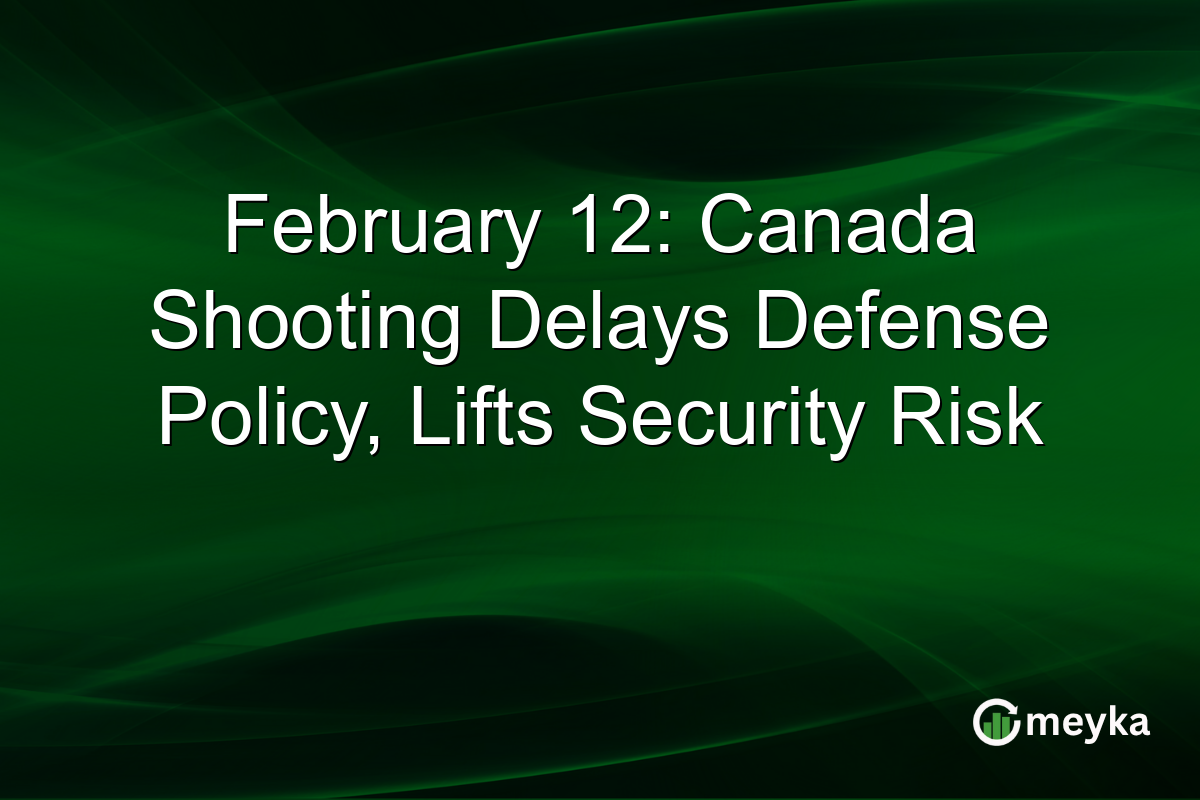 February 12: Canada Shooting Delays Defense Policy, Lifts Security Risk

meyka